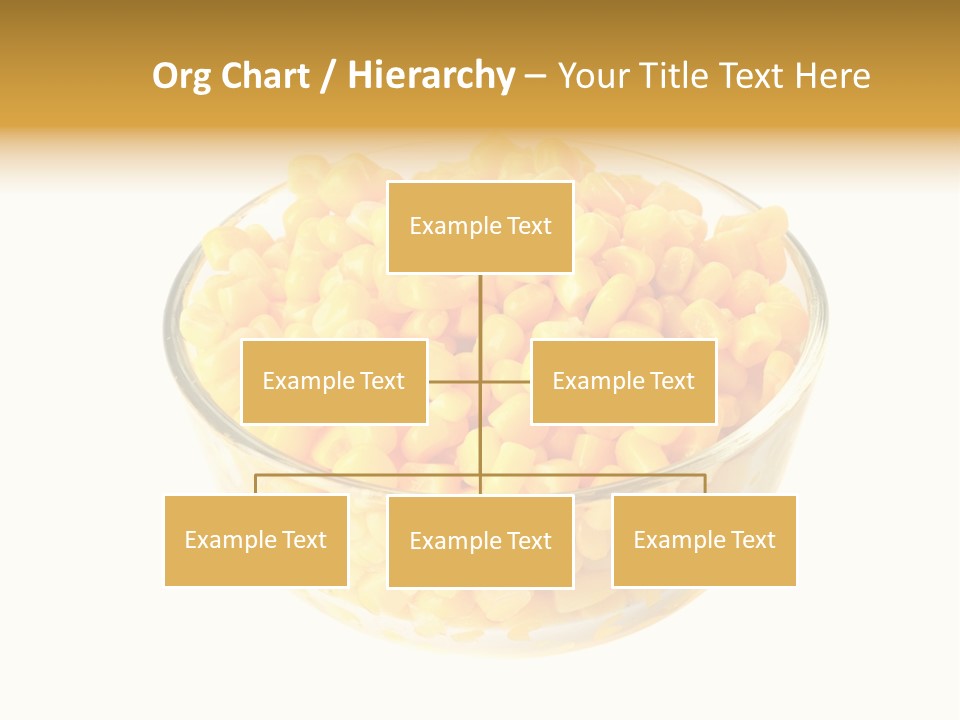 Org Chart / Hierarchy – Your Title Text Here

Example Text

Example Text

Example Text

Example Text

Example Text

Example Text